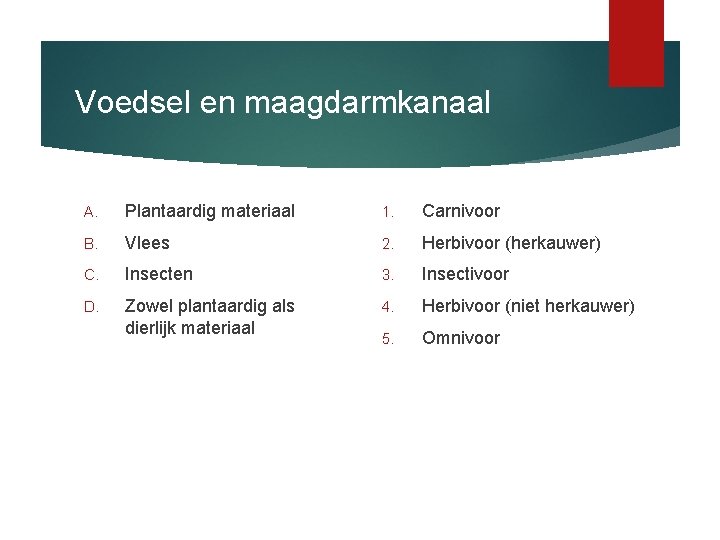 Voedsel en maagdarmkanaal

A. Plantaardig materiaal

B. Vlees

C. Insecten

D. Zowel plantaardig als dierlijk materiaal

1. Carnivoor

2. Herbivoor (herkauwer)

3. Insectivoor

4. Herbivoor (niet herkauwer)

5. Omnivoor